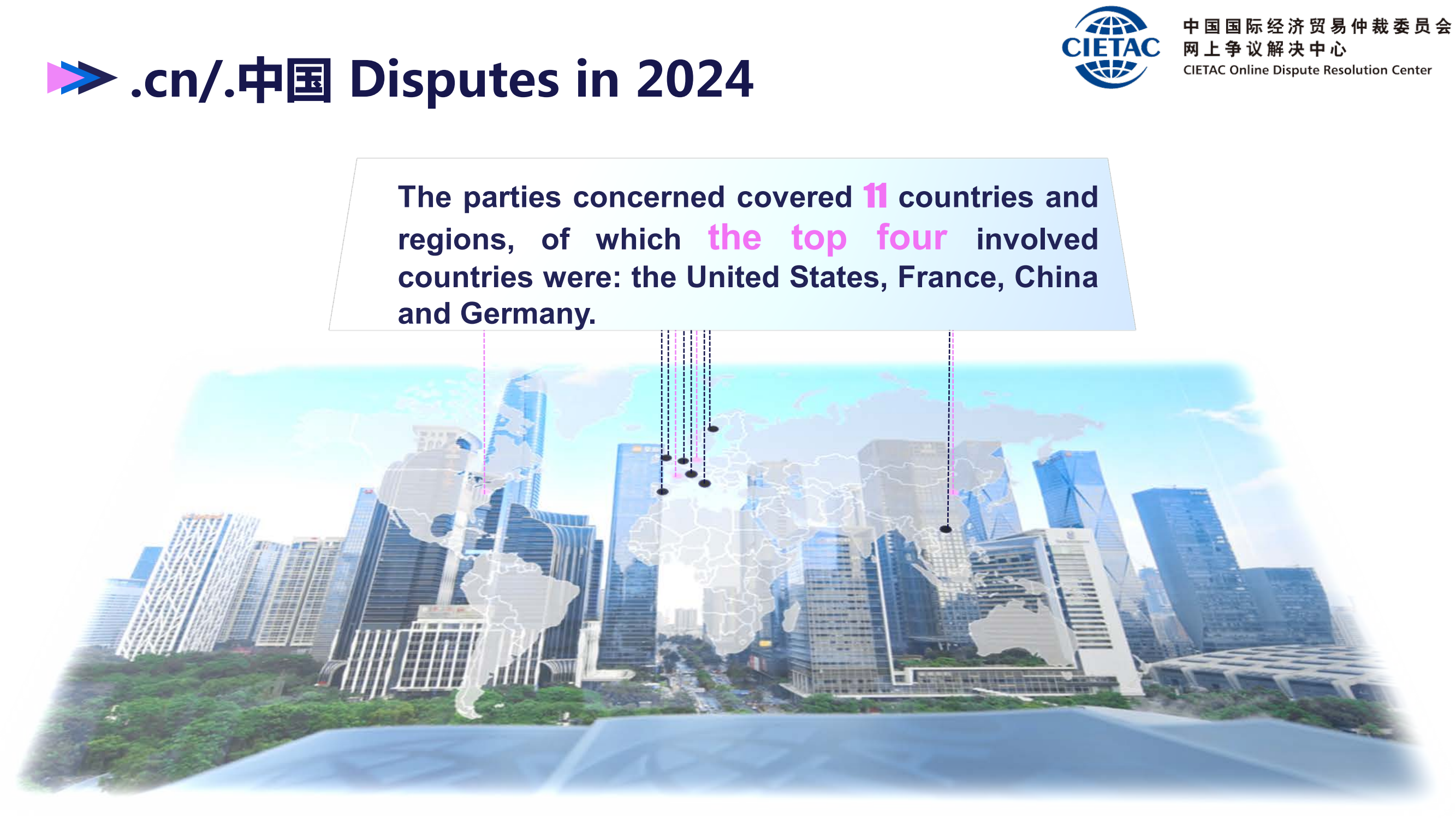 .cn/.中国 Disputes in 2024

CIETAC

中国国际经济贸易仲裁委员会
网上争议解决中心
CIETAC Online Dispute Resolution Center

The parties concerned covered 11 countries and regions, of which the top four involved countries were: the United States, France, China and Germany.